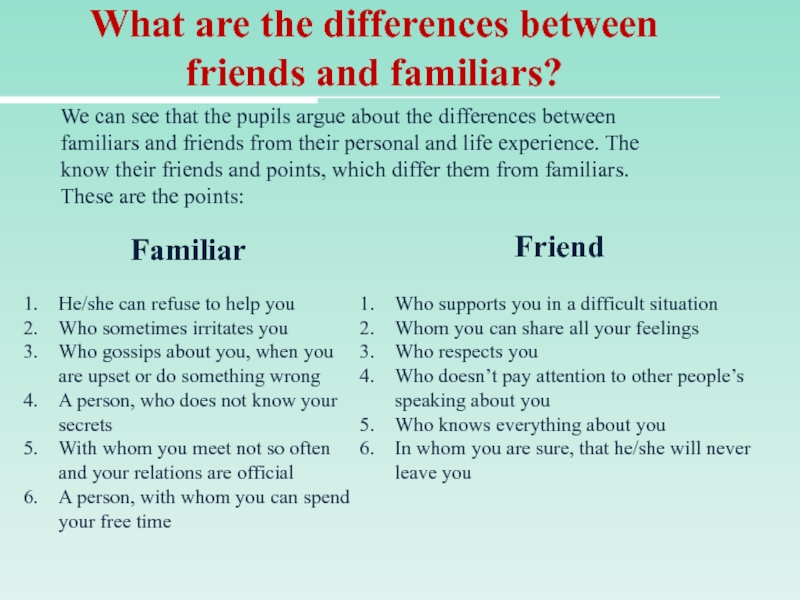 What are the differences between friends and familiars?

We can see that the pupils argue about the differences between familiars and friends from their personal and life experience. The know their friends and points, which differ them from familiars. These are the points:

Familiar

1. He/she can refuse to help you
2. Who sometimes irritates you
3. Who gossips about you, when you are upset or do something wrong
4. A person, who does not know your secrets
5. With whom you meet not so often and your relations are official
6. A person, with whom you can spend your free time

Friend

1. Who supports you in a difficult situation
2. Whom you can share all your feelings
3. Who respects you
4. Who doesn’t pay attention to other people’s speaking about you
5. Who knows everything about you
6. In whom you are sure, that he/she will never leave you